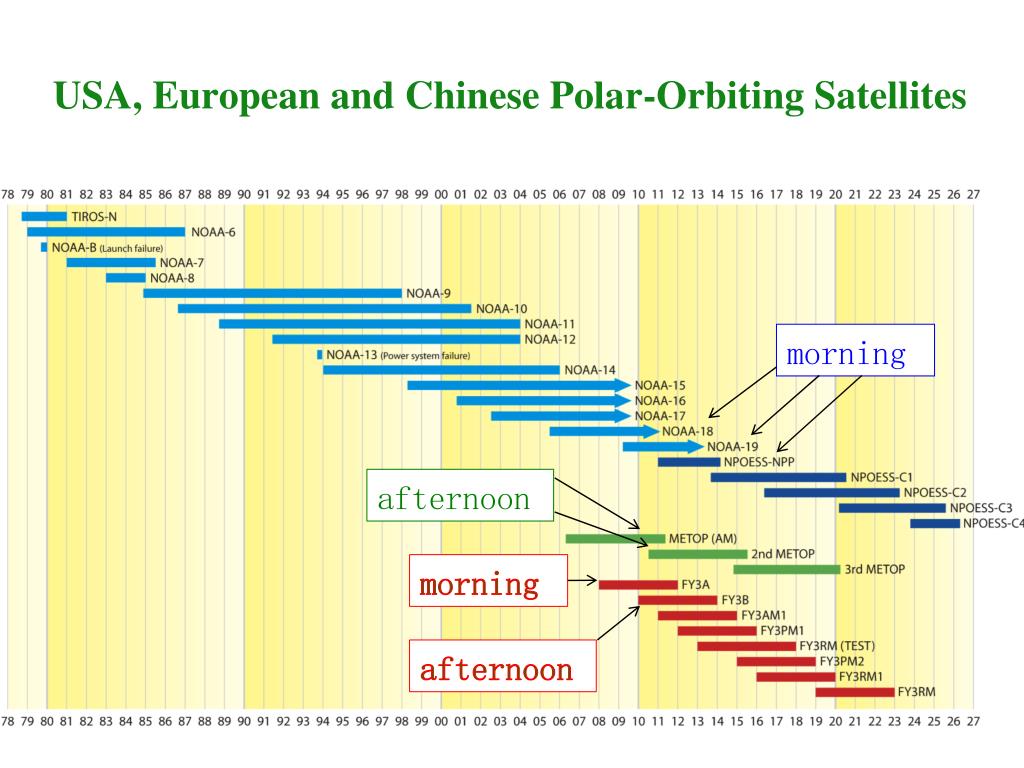 USA, European and Chinese Polar-Orbiting Satellites

78 79 80 81 82 83 84 85 86 87 88 89 90 91 92 93 94 95 96 97 98 99 00 01 02 03 04 05 06 07 08 09 10 11 12 13 14 15 16 17 18 19 20 21 22 23 24 25 26 27

TIROS-N
NOAA-6
NOAA-B (Launch failure)
NOAA-7
NOAA-8
NOAA-9
NOAA-10
NOAA-11
NOAA-12
NOAA-13 (Power system failure)
NOAA-14
NOAA-15
NOAA-16
NOAA-17
NOAA-18
NOAA-19
NPOESS-NPP
NPOESS-C1
NPOESS-C2
NPOESS-C3
NPOESS-C4
METOP (AM)
2nd METOP
3rd METOP
FY3A
FY3B
FY3AM1
FY3PM1
FY3RM (TEST)
FY3PM2
FY3RM1
FY3RM

morning

afternoon

morning

afternoon

78 79 80 81 82 83 84 85 86 87 88 89 90 91 92 93 94 95 96 97 98 99 00 01 02 03 04 05 06 07 08 09 10 11 12 13 14 15 16 17 18 19 20 21 22 23 24 25 26 27